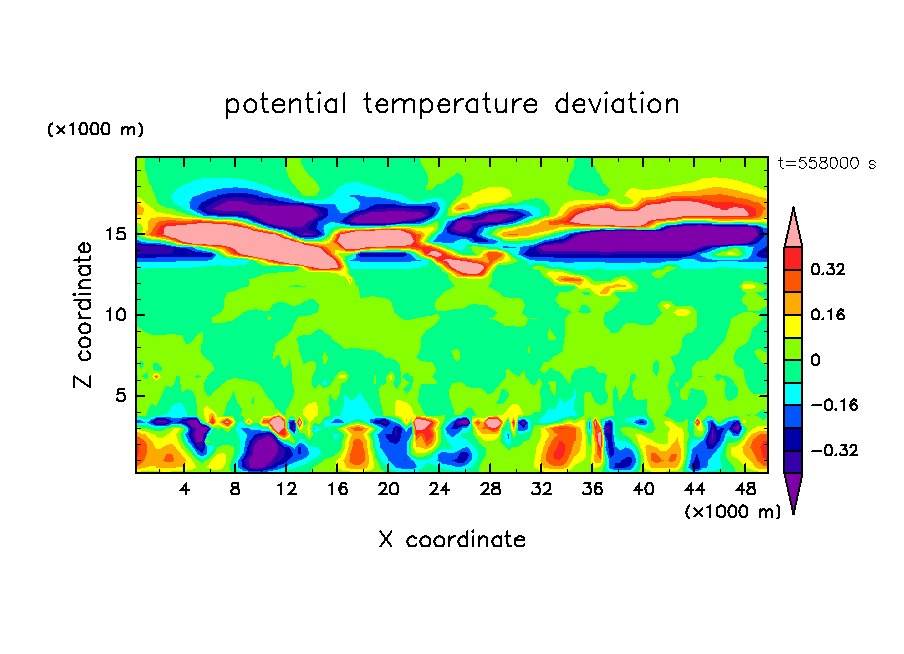 potential temperature deviation

(×1000 m)

t=558000 s

Z coordinate

15
10
5

4 8 12 16 20 24 28 32 36 40 44 48

(×1000 m)

X coordinate

0.32
0.16
0
−0.16
−0.32